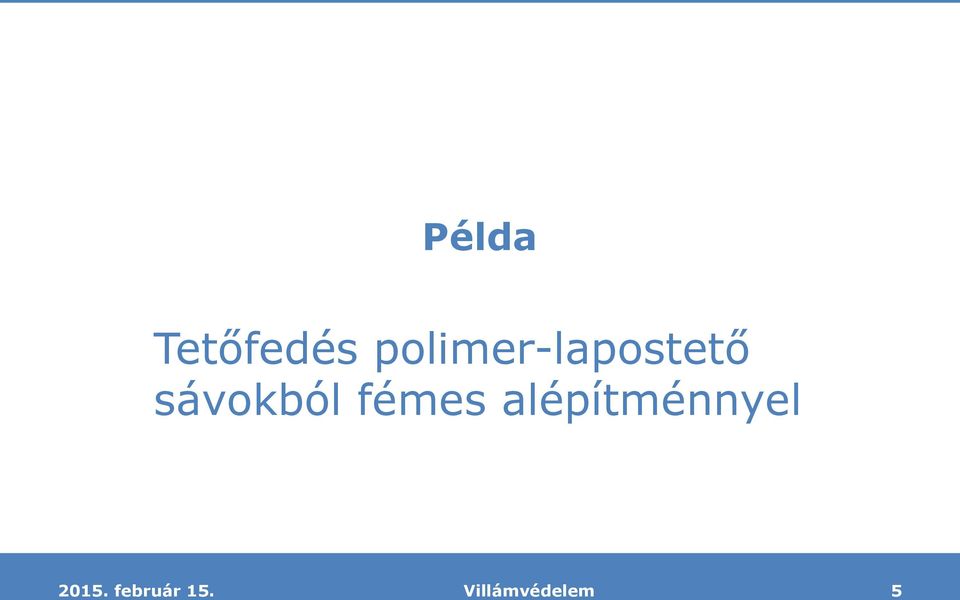 Példa

Tetőfedés polimer-lapostető sávokból fémes alépítménnyel

2015. február 15.

Villámvédelem

5